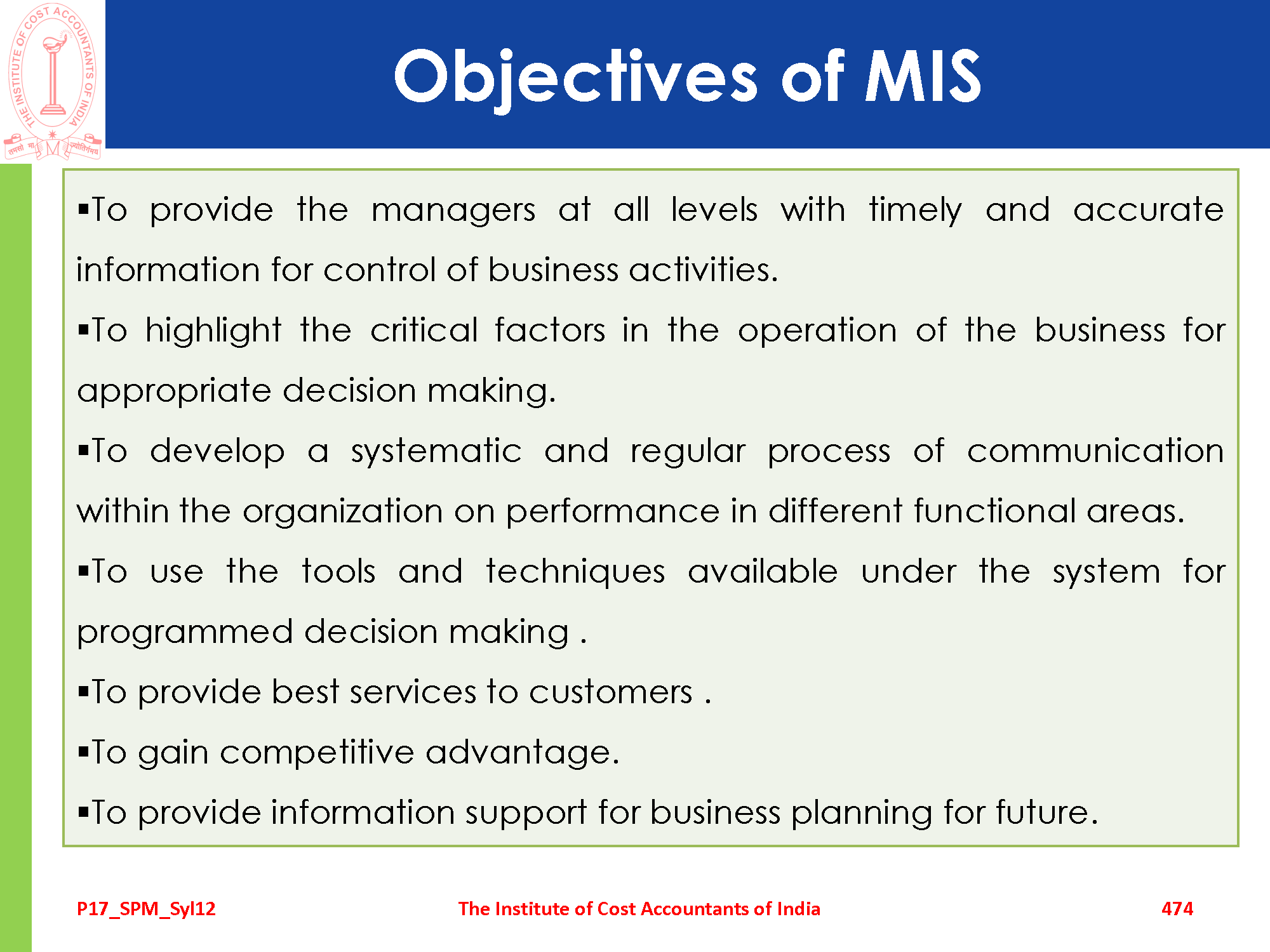 THE INSTITUTE OF COST ACCOUNTANTS OF INDIA

तमसो मा ज्योतिर्गमय

Objectives of MIS

▪To provide the managers at all levels with timely and accurate information for control of business activities.

▪To highlight the critical factors in the operation of the business for appropriate decision making.

▪To develop a systematic and regular process of communication within the organization on performance in different functional areas.

▪To use the tools and techniques available under the system for programmed decision making .

▪To provide best services to customers .

▪To gain competitive advantage.

▪To provide information support for business planning for future.

P17_SPM_Syl12

The Institute of Cost Accountants of India

474